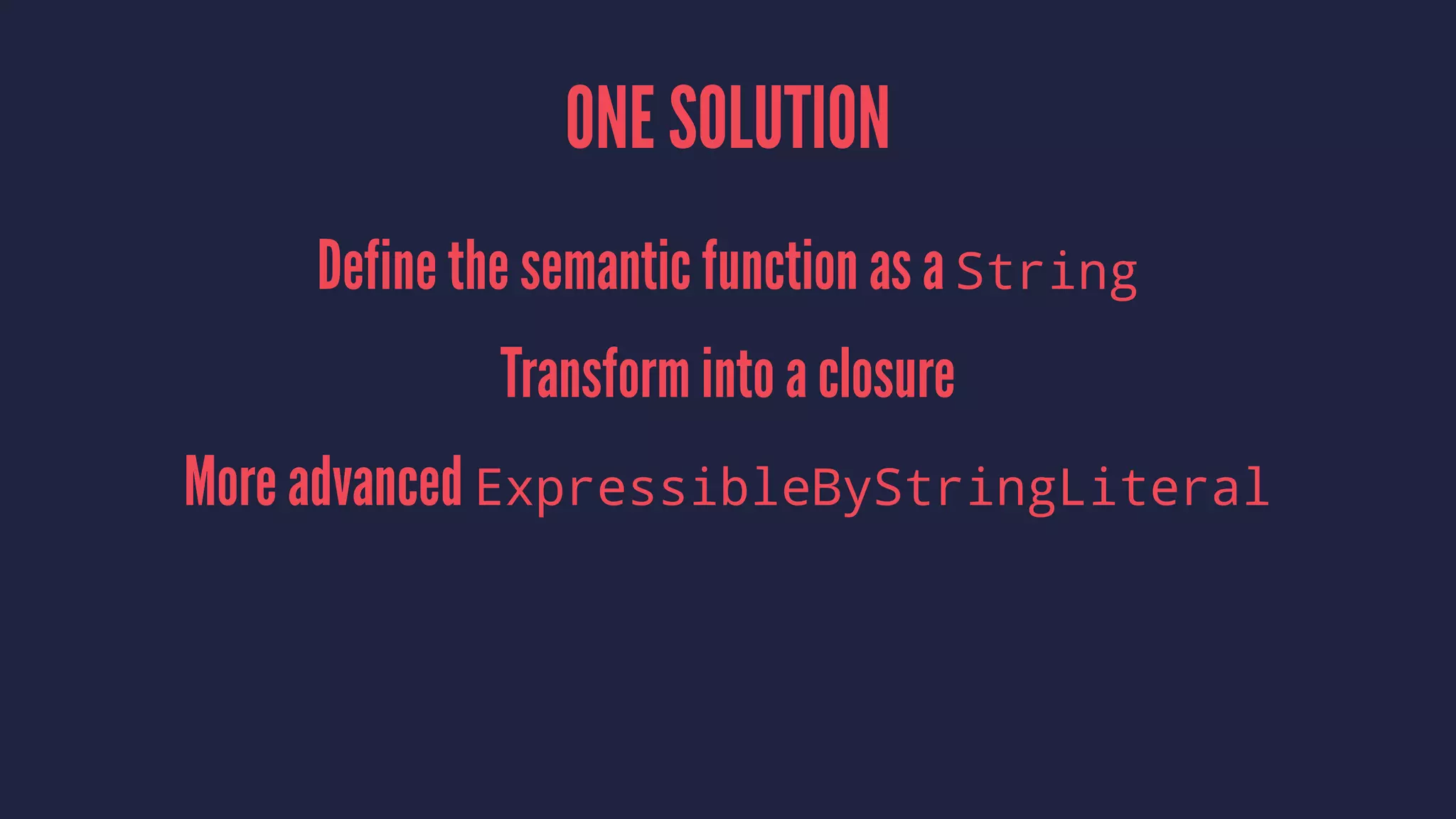 ONE SOLUTION

Define the semantic function as a String

Transform into a closure

More advanced ExpressibleByStringLiteral